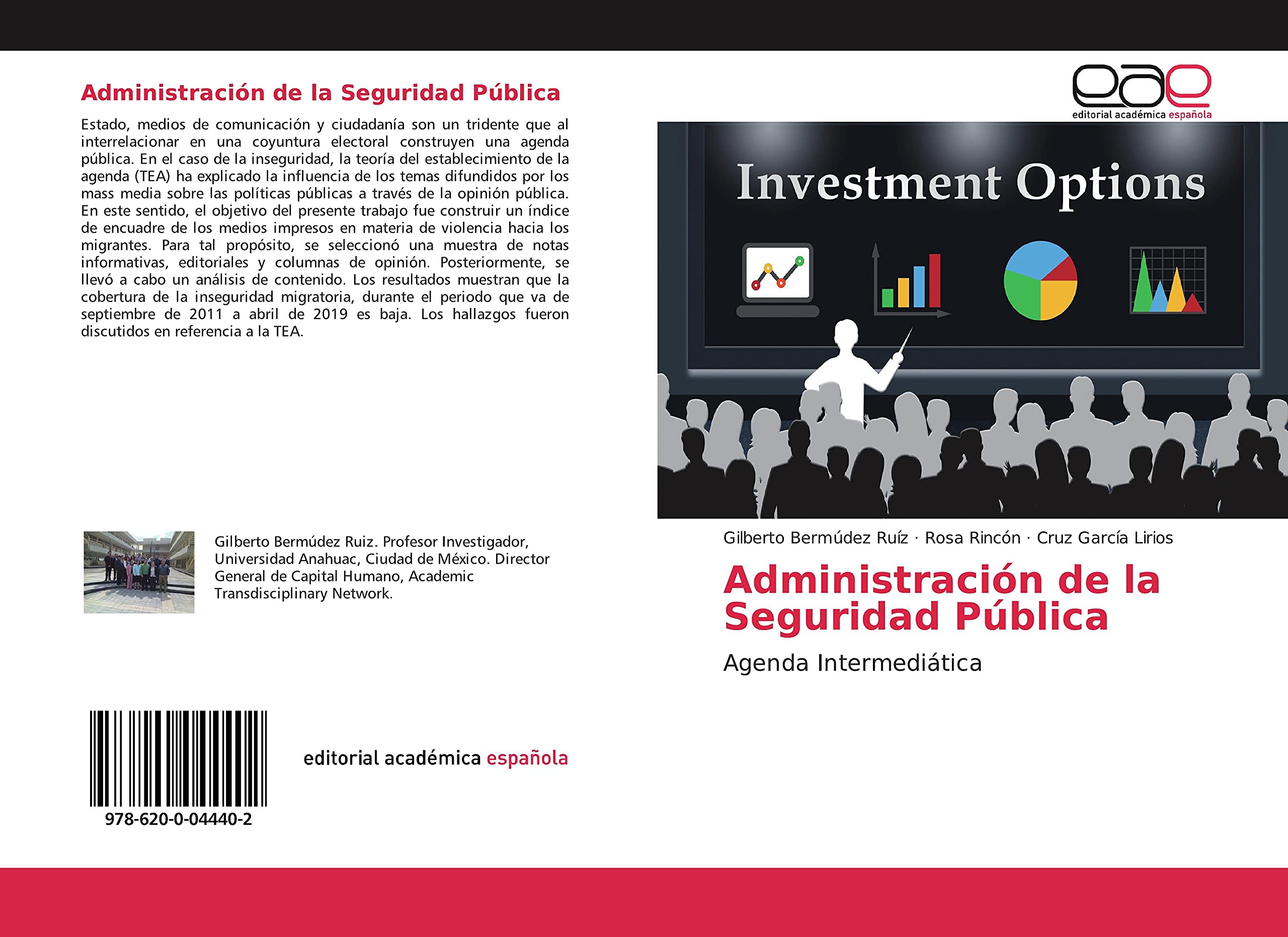 Administración de la Seguridad Pública

Estado, medios de comunicación y ciudadanía son un tridente que al interrelacionar en una coyuntura electoral construyen una agenda pública. En el caso de la inseguridad, la teoría del establecimiento de la agenda (TEA) ha explicado la influencia de los temas difundidos por los mass media sobre las políticas públicas a través de la opinión pública. En este sentido, el objetivo del presente trabajo fue construir un índice de encuadre de los medios impresos en materia de violencia hacia los migrantes. Para tal propósito, se seleccionó una muestra de notas informativas, editoriales y columnas de opinión. Posteriormente, se llevó a cabo un análisis de contenido. Los resultados muestran que la cobertura de la inseguridad migratoria, durante el periodo que va de septiembre de 2011 a abril de 2019 es baja. Los hallazgos fueron discutidos en referencia a la TEA.

Gilberto Bermúdez Ruiz. Profesor Investigador, Universidad Anahuac, Ciudad de México. Director General de Capital Humano, Academic Transdisciplinary Network.

978-620-0-04440-2

editorial académica española

eae
editorial académica española

Investment Options

Gilberto Bermúdez Ruíz · Rosa Rincón · Cruz García Lirios

Administración de la Seguridad Pública

Agenda Intermediática